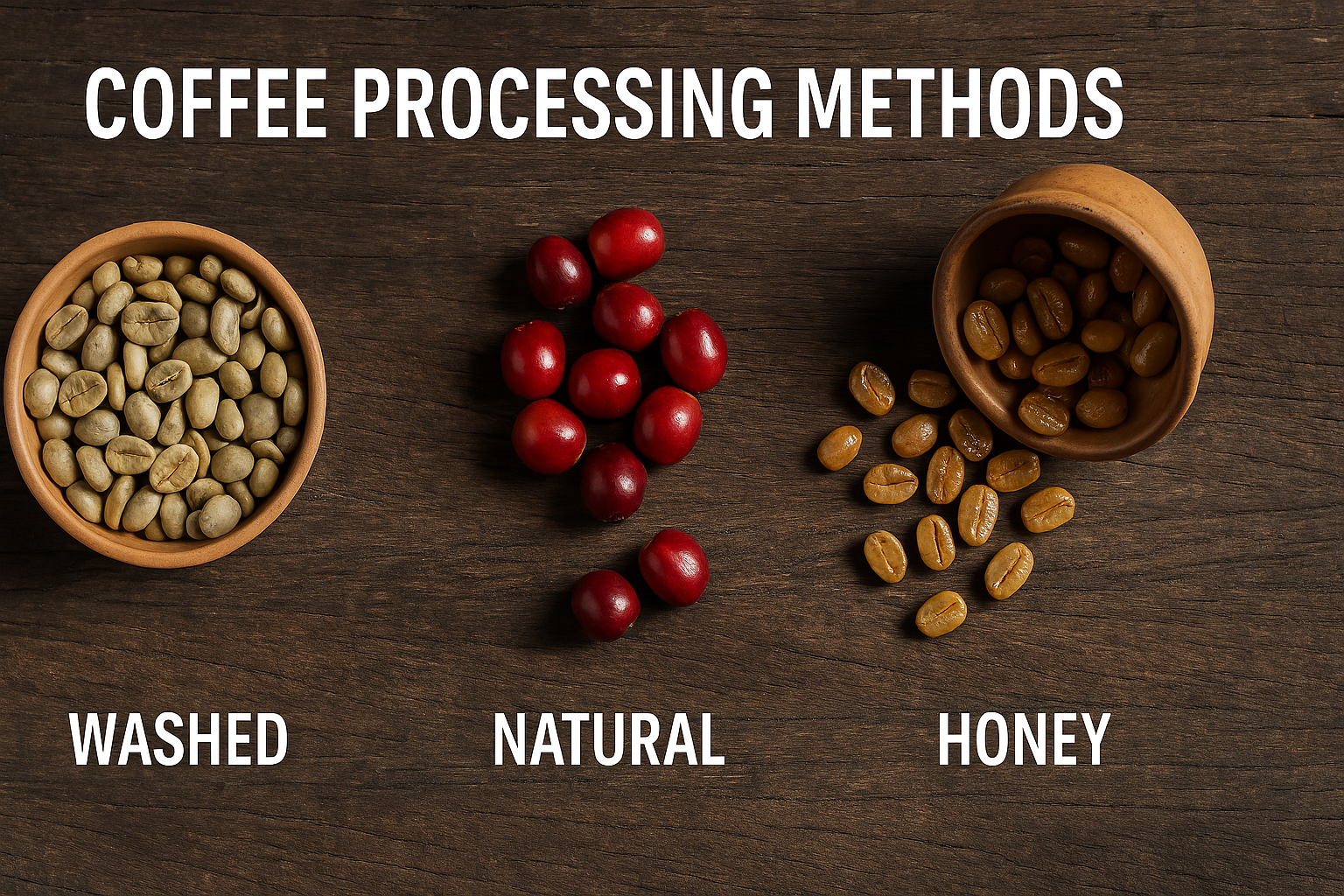 COFFEE PROCESSING METHODS

WASHED

NATURAL

HONEY